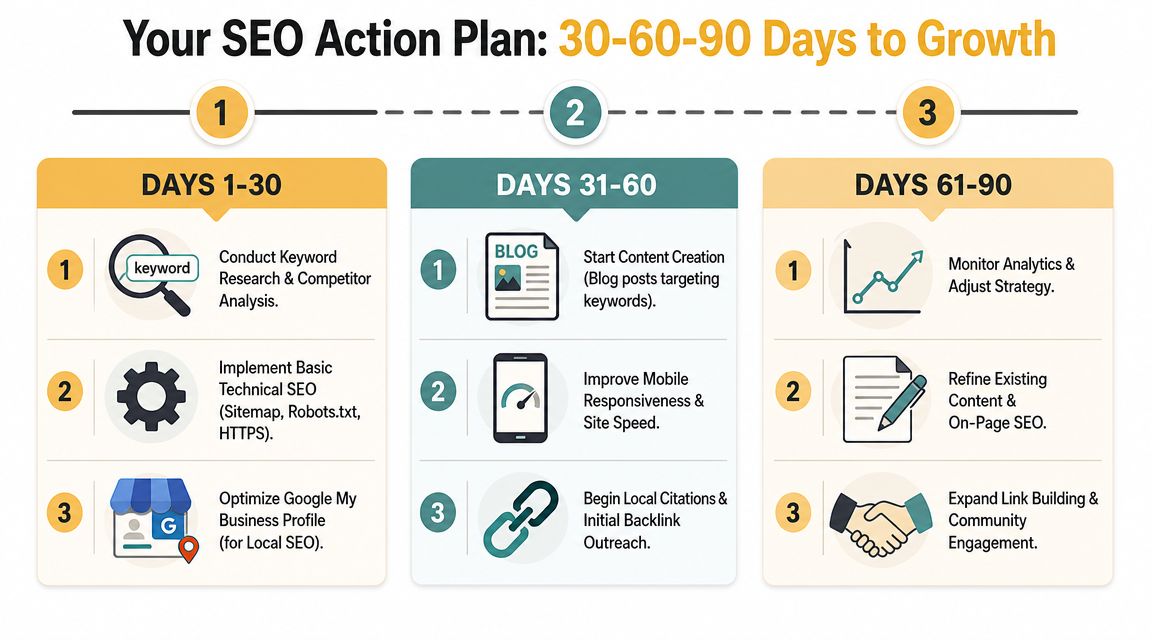 Your SEO Action Plan: 30-60-90 Days to Growth

1

2

3

DAYS 1-30

1
keyword
Conduct Keyword Research & Competitor Analysis.

2
Implement Basic Technical SEO (Sitemap, Robots.txt, HTTPS).

3
G
Optimize Google My Business Profile (for Local SEO).

DAYS 31-60

1
BLOG
Start Content Creation (Blog posts targeting keywords).

2
Improve Mobile Responsiveness & Site Speed.

3
Begin Local Citations & Initial Backlink Outreach.

DAYS 61-90

1
Monitor Analytics & Adjust Strategy.

2
Refine Existing Content & On-Page SEO.

3
Expand Link Building & Community Engagement.